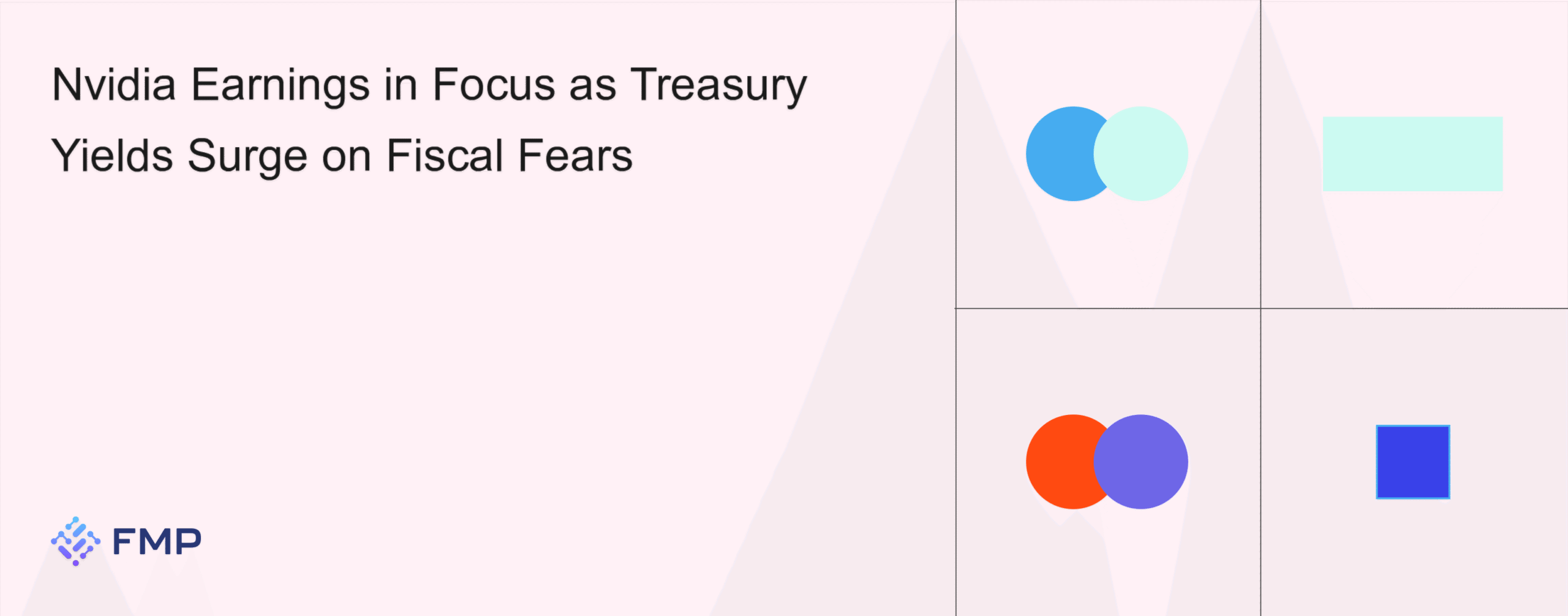 Nvidia Earnings in Focus as Treasury Yields Surge on Fiscal Fears

FMP